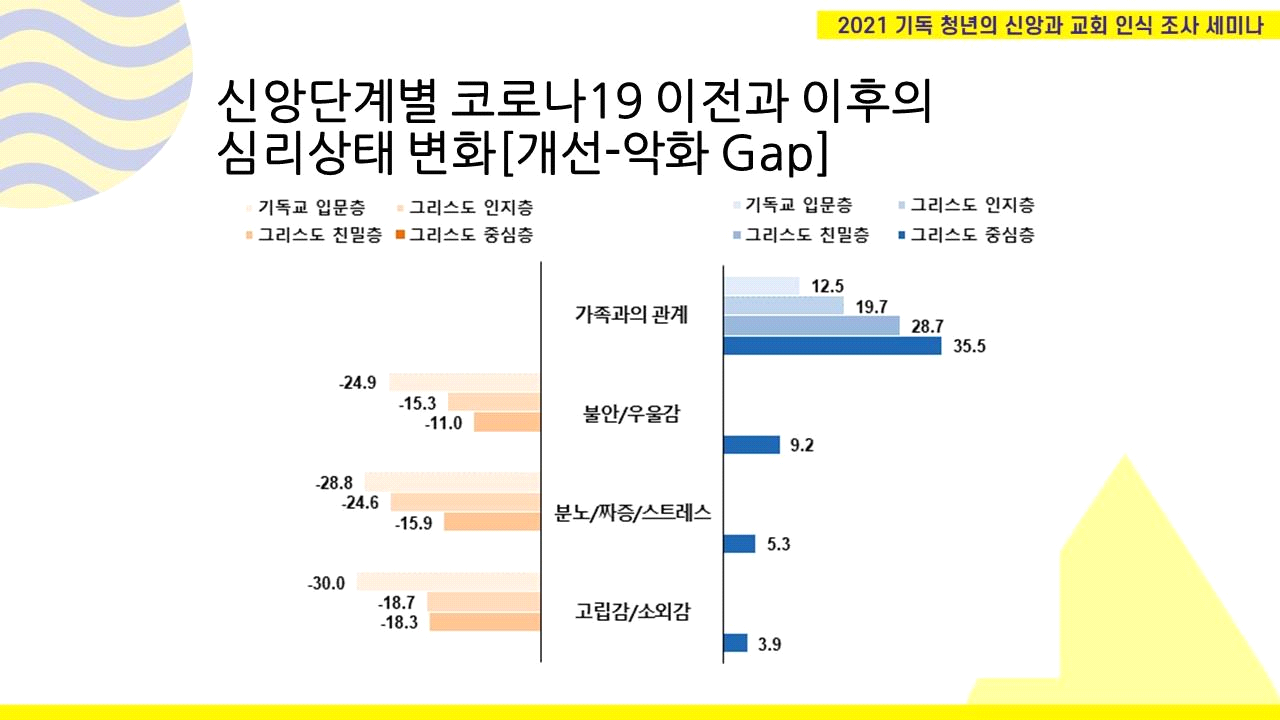 2021 기독 청년의 신앙과 교회 인식 조사 세미나

신앙단계별 코로나19 이전과 이후의 심리상태 변화[개선-악화 Gap]

기독교 입문층
그리스도 인지층
그리스도 친밀층
그리스도 중심층

기독교 입문층
그리스도 인지층
그리스도 친밀층
그리스도 중심층

가족과의 관계
12.5
19.7
28.7
35.5

불안/우울감
-24.9
-15.3
-11.0
9.2

분노/짜증/스트레스
-28.8
-24.6
-15.9
5.3

고립감/소외감
-30.0
-18.7
-18.3
3.9